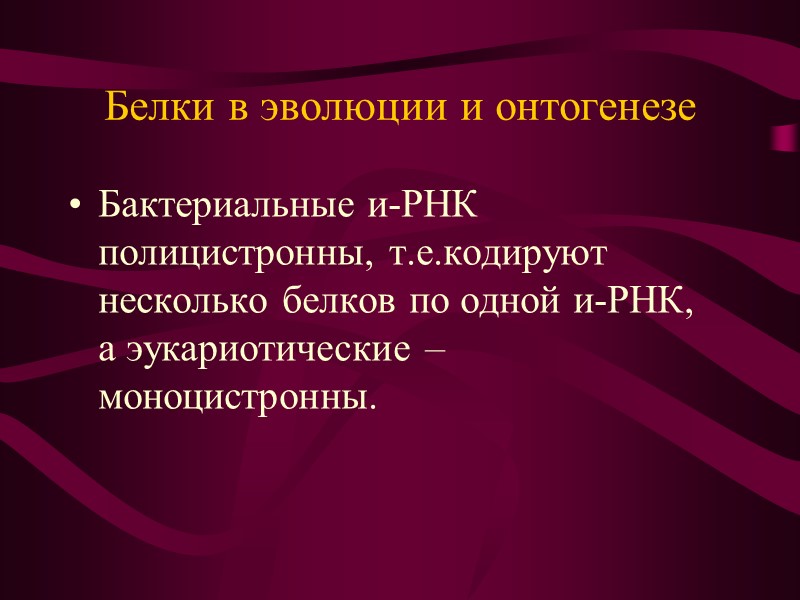 Белки в эволюции и онтогенезе

• Бактериальные и-РНК полицистронны, т.е.кодируют несколько белков по одной и-РНК, а эукариотические – моноцистронны.